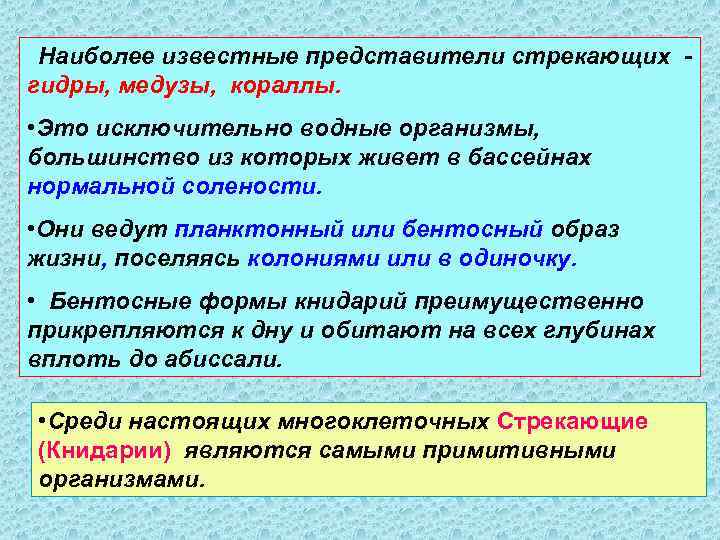 Наиболее известные представители стрекающих - гидры, медузы, кораллы.

•Это исключительно водные организмы, большинство из которых живет в бассейнах нормальной солености.

•Они ведут планктонный или бентосный образ жизни, поселяясь колониями или в одиночку.

• Бентосные формы книдарий преимущественно прикрепляются к дну и обитают на всех глубинах вплоть до абиссали.

•Среди настоящих многоклеточных Стрекающие (Книдарии) являются самыми примитивными организмами.